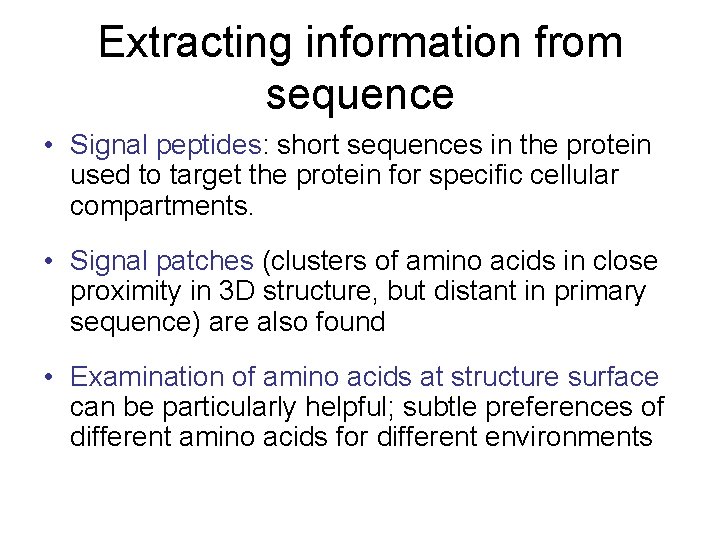 Extracting information from sequence

• Signal peptides: short sequences in the protein used to target the protein for specific cellular compartments.

• Signal patches (clusters of amino acids in close proximity in 3D structure, but distant in primary sequence) are also found

• Examination of amino acids at structure surface can be particularly helpful; subtle preferences of different amino acids for different environments